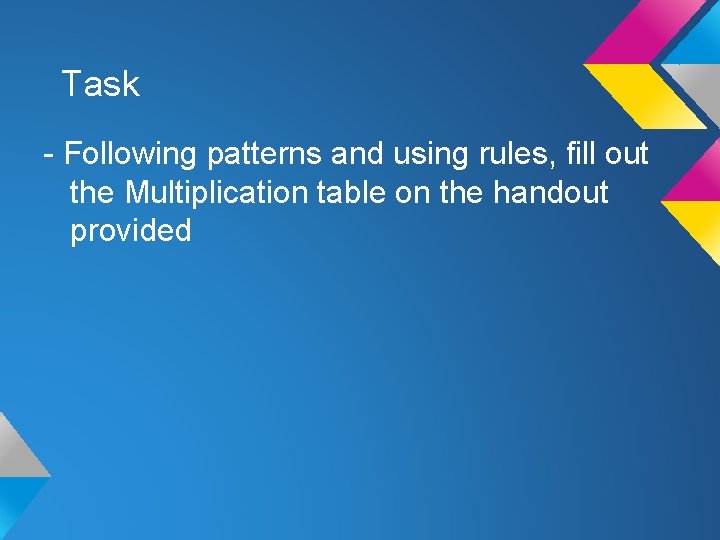 Task

- Following patterns and using rules, fill out the Multiplication table on the handout provided